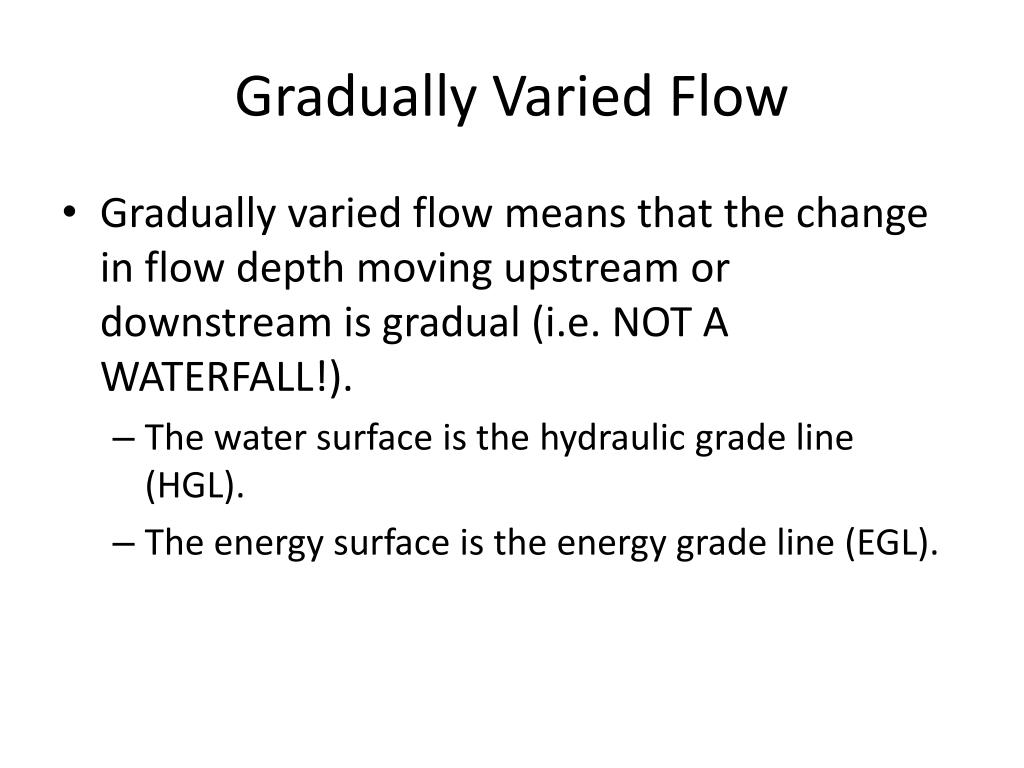 Gradually Varied Flow

• Gradually varied flow means that the change in flow depth moving upstream or downstream is gradual (i.e. NOT A WATERFALL!).
– The water surface is the hydraulic grade line (HGL).
– The energy surface is the energy grade line (EGL).